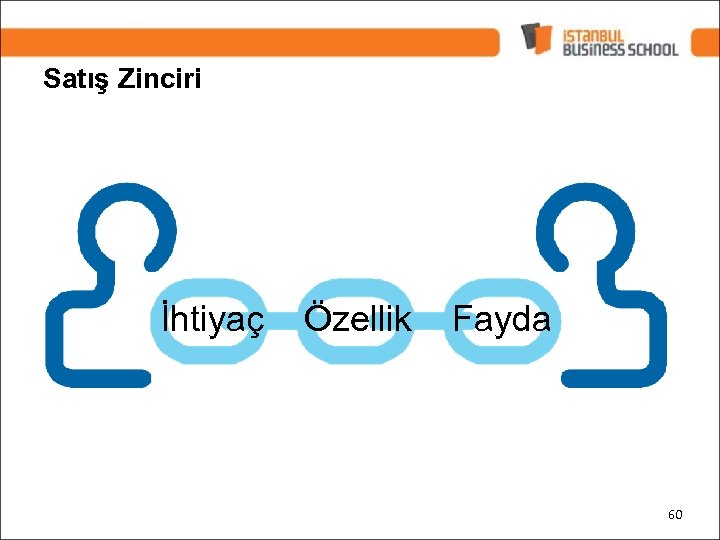 ISTANBUL BUSINESS SCHOOL

Satış Zinciri

İhtiyaç Özellik Fayda

60